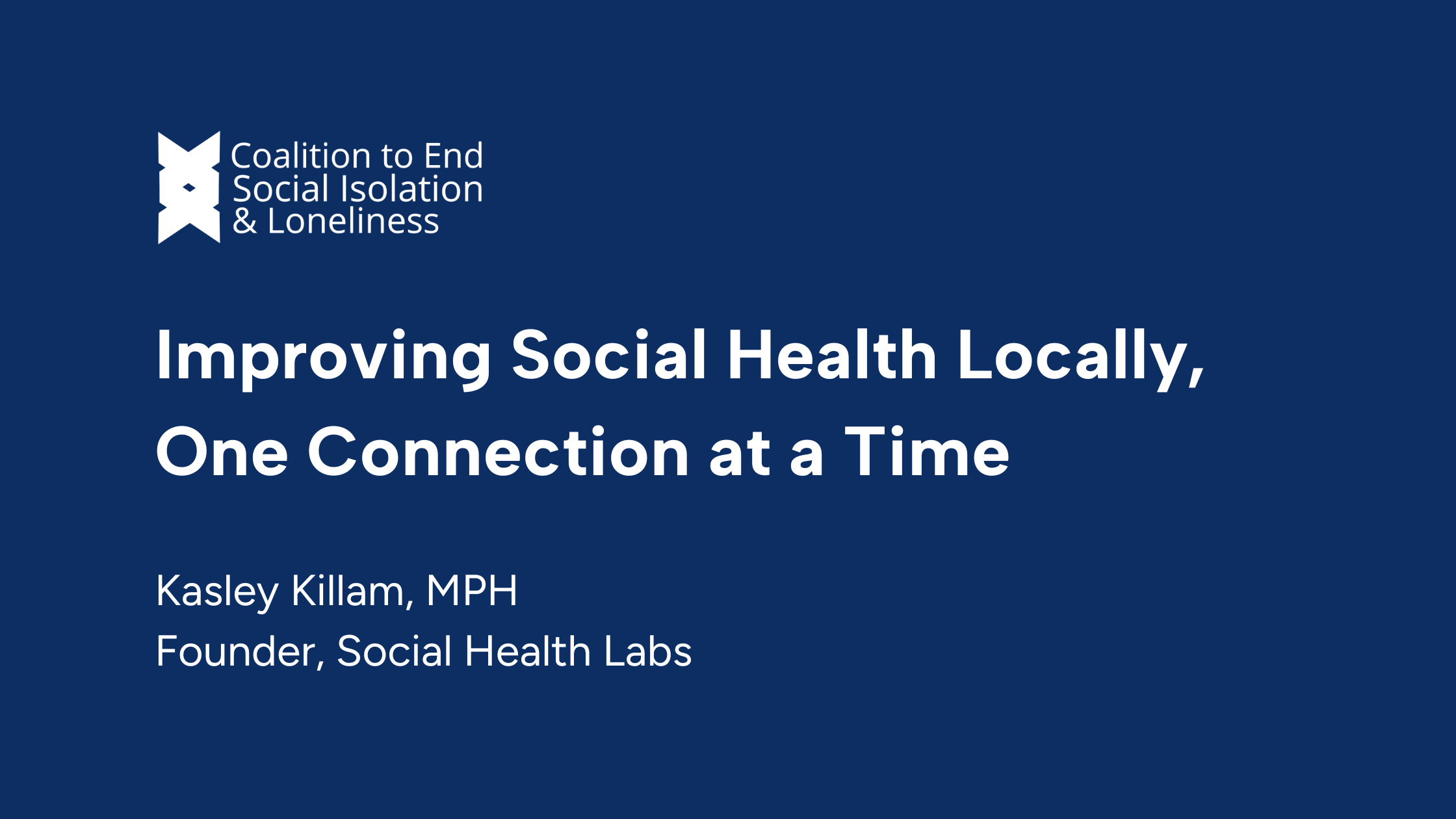 Coalition to End
Social Isolation
& Loneliness

Improving Social Health Locally, One Connection at a Time

Kasley Killam, MPH
Founder, Social Health Labs